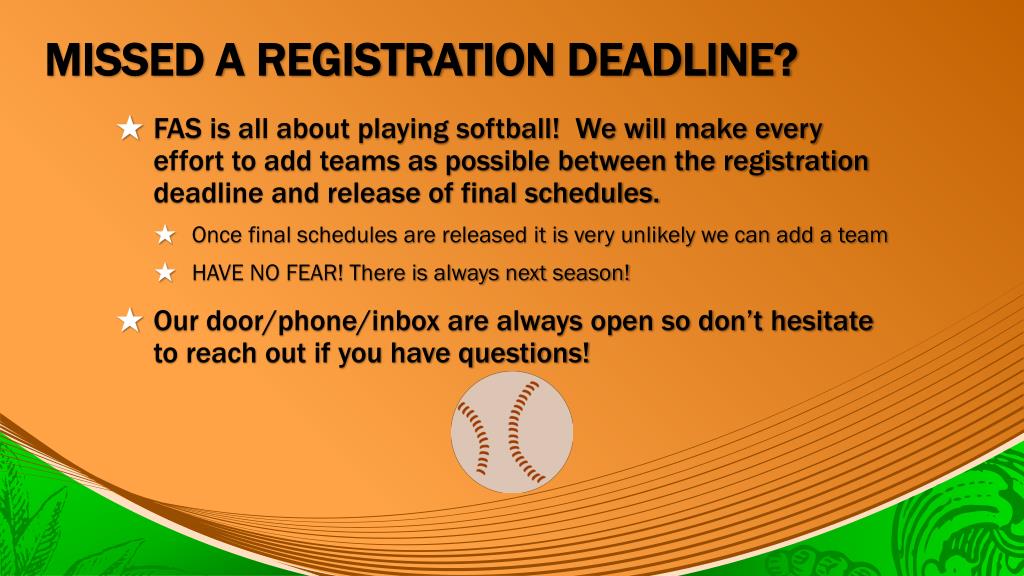 MISSED A REGISTRATION DEADLINE?

★ FAS is all about playing softball! We will make every effort to add teams as possible between the registration deadline and release of final schedules.

★ Once final schedules are released it is very unlikely we can add a team

★ HAVE NO FEAR! There is always next season!

★ Our door/phone/inbox are always open so don't hesitate to reach out if you have questions!